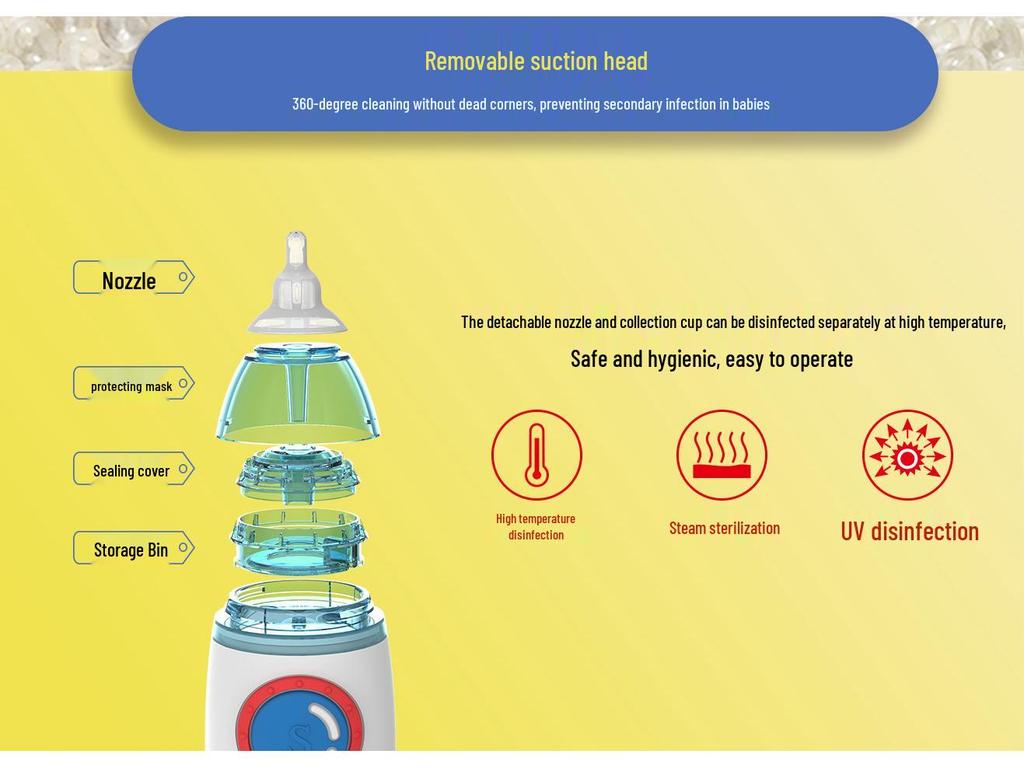 Removable suction head

360-degree cleaning without dead corners, preventing secondary infection in babies

Nozzle

protecting mask

Sealing cover

Storage Bin

The detachable nozzle and collection cup can be disinfected separately at high temperature,

Safe and hygienic, easy to operate

High temperature disinfection

Steam sterilization

UV disinfection